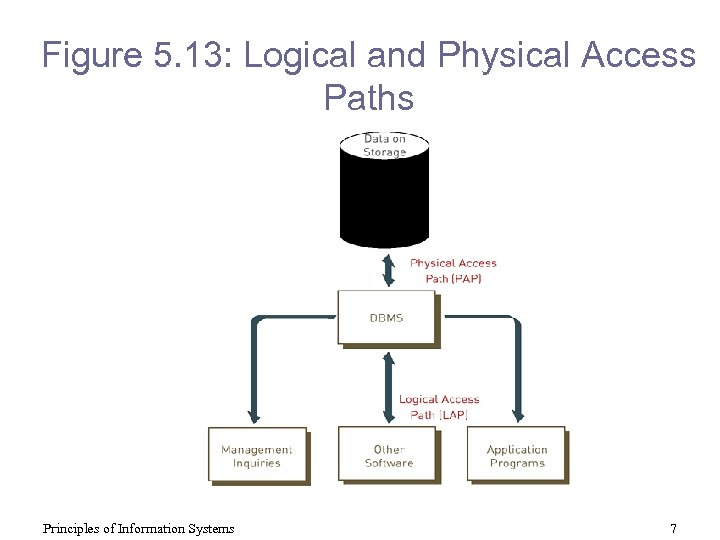 Figure 5.13: Logical and Physical Access Paths

Data on Storage

Physical Access Path (PAP)

DBMS

Logical Access Path (LAP)

Management Inquiries

Other Software

Application Programs

Principles of Information Systems

7